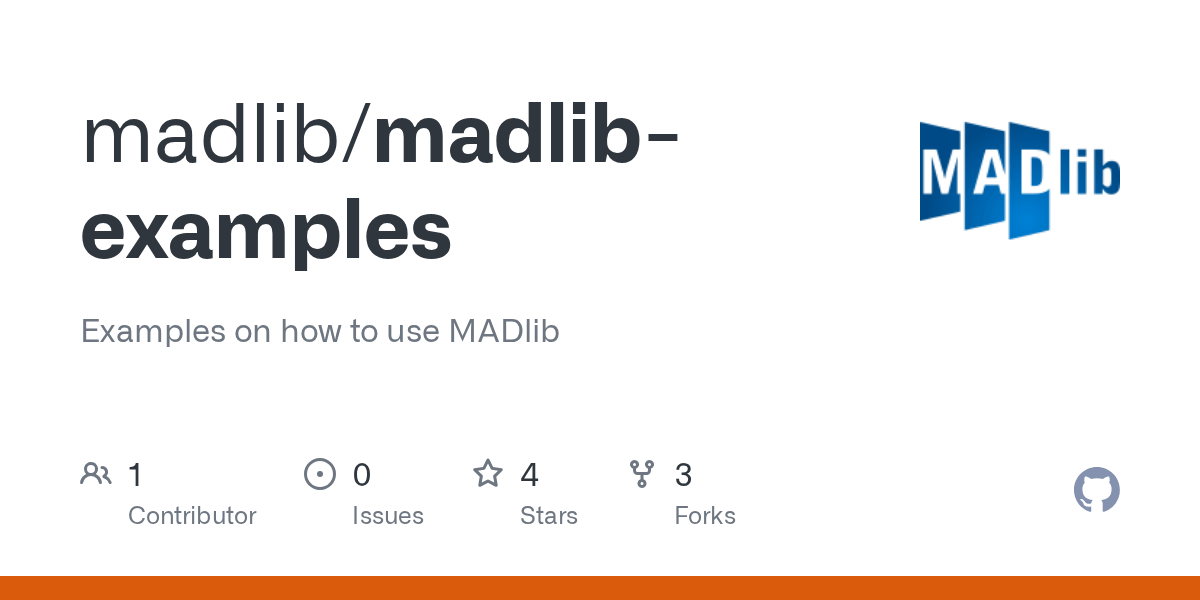 madlib/madlib-examples

MADlib

Examples on how to use MADlib

1 Contributor

0 Issues

4 Stars

3 Forks